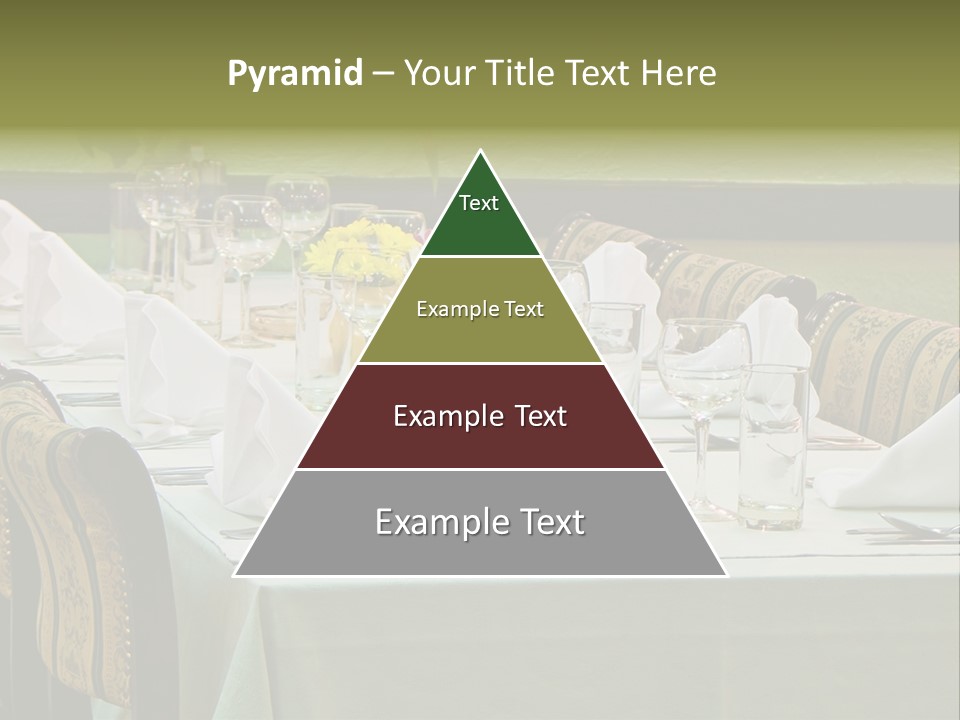 Pyramid – Your Title Text Here

Text

Example Text

Example Text

Example Text